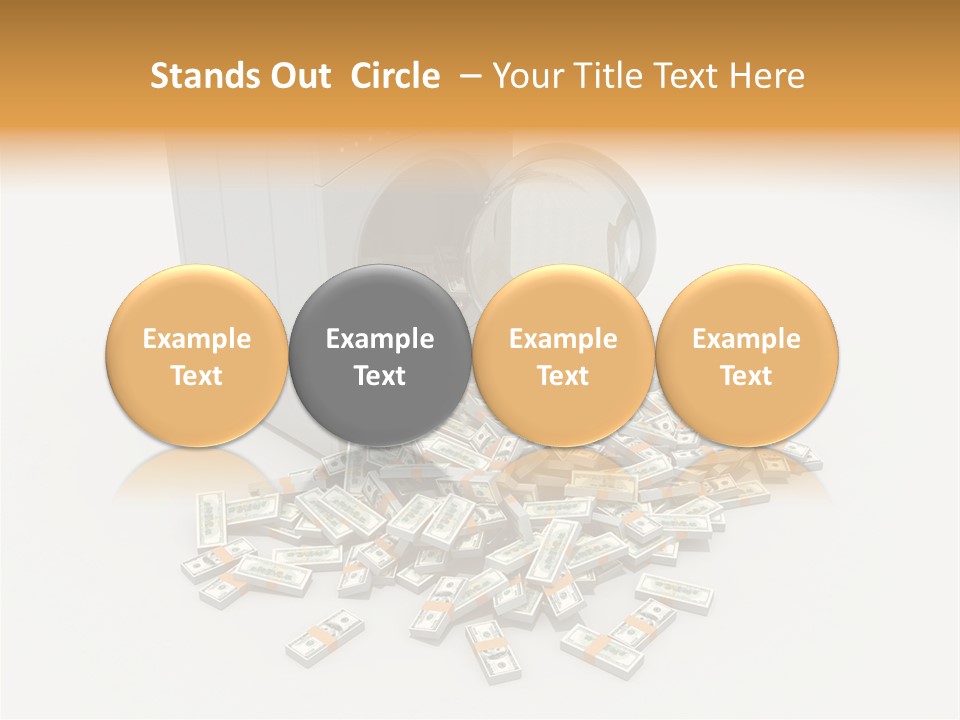 Stands Out Circle – Your Title Text Here

Example Text

Example Text

Example Text

Example Text